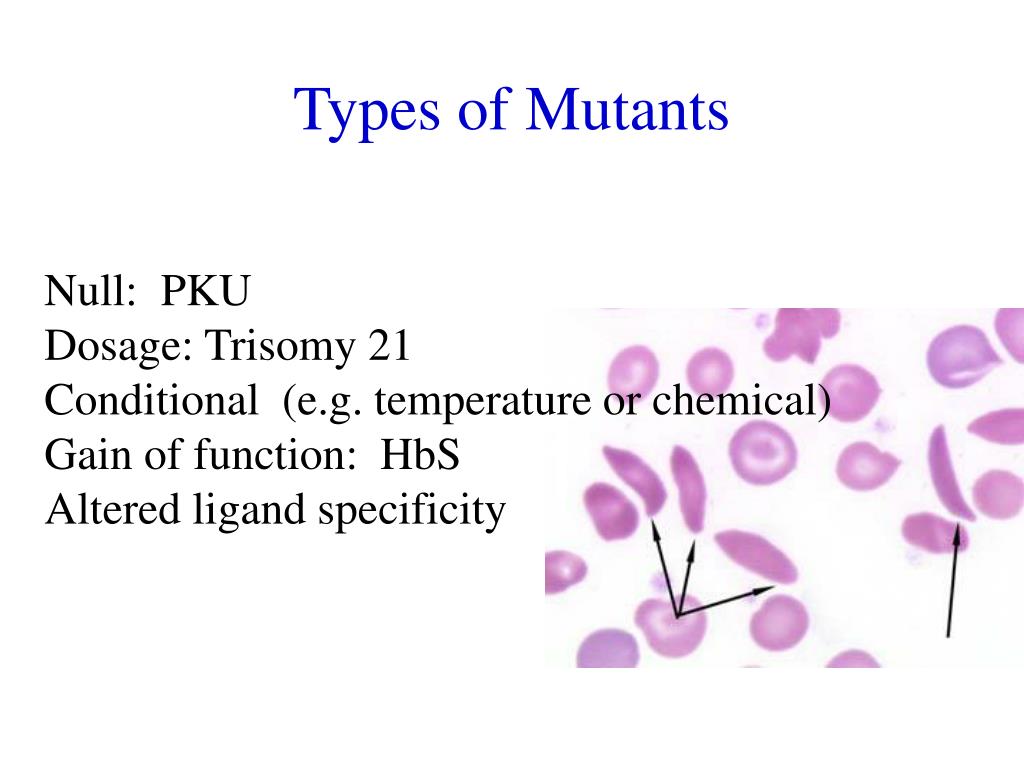 Types of Mutants

Null: PKU
Dosage: Trisomy 21
Conditional (e.g. temperature or chemical)
Gain of function: HbS
Altered ligand specificity